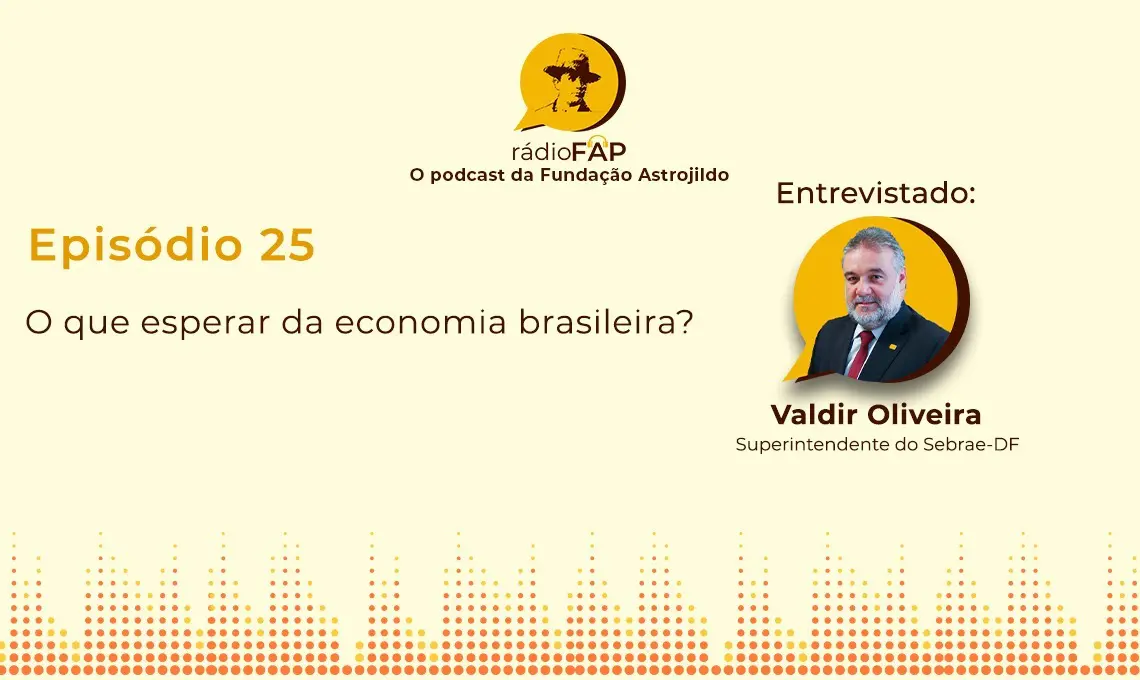 rádioFAP
O podcast da Fundação Astrojildo

Episódio 25

O que esperar da economia brasileira?

Entrevistado:

Valdir Oliveira
Superintendente do Sebrae-DF